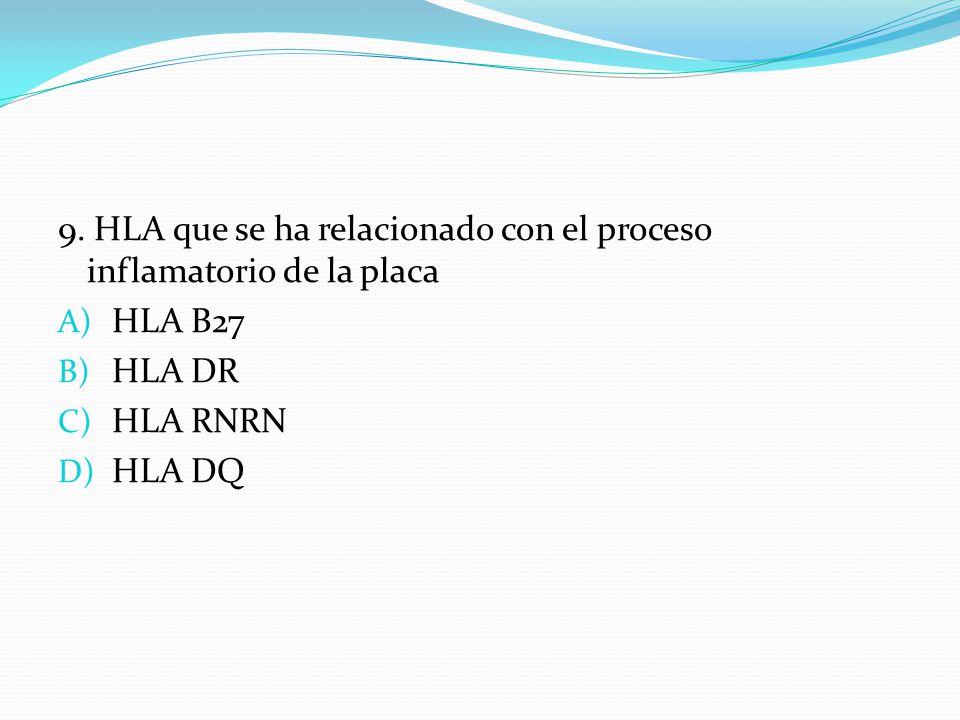 9. HLA que se ha relacionado con el proceso inflamatorio de la placa

A) HLA B27
B) HLA DR
C) HLA RNRN
D) HLA DQ